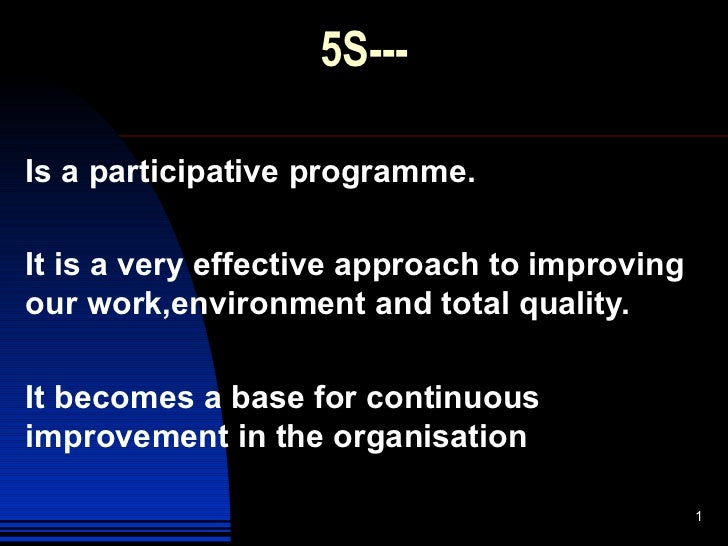 5S---

Is a participative programme.

It is a very effective approach to improving our work,environment and total quality.

It becomes a base for continuous improvement in the organisation

1